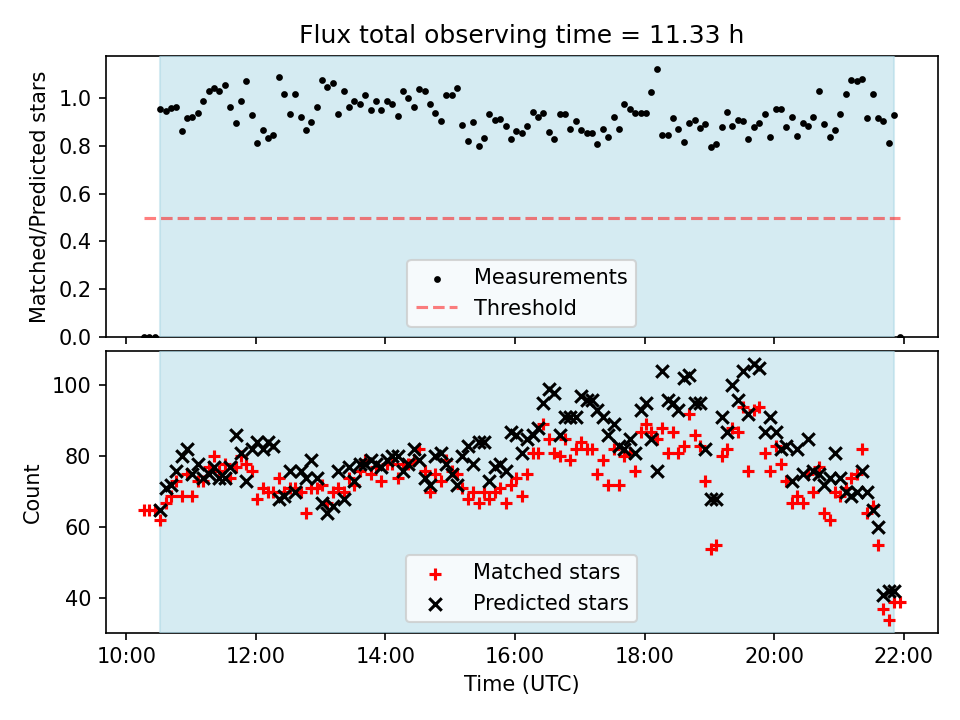 Flux total observing time = 11.33 h

Matched/Predicted stars

1.0
0.8
0.6
0.4
0.2
0.0

Measurements
Threshold

Count

100
80
60
40

Matched stars
Predicted stars

10:00
12:00
14:00
16:00
18:00
20:00
22:00

Time (UTC)